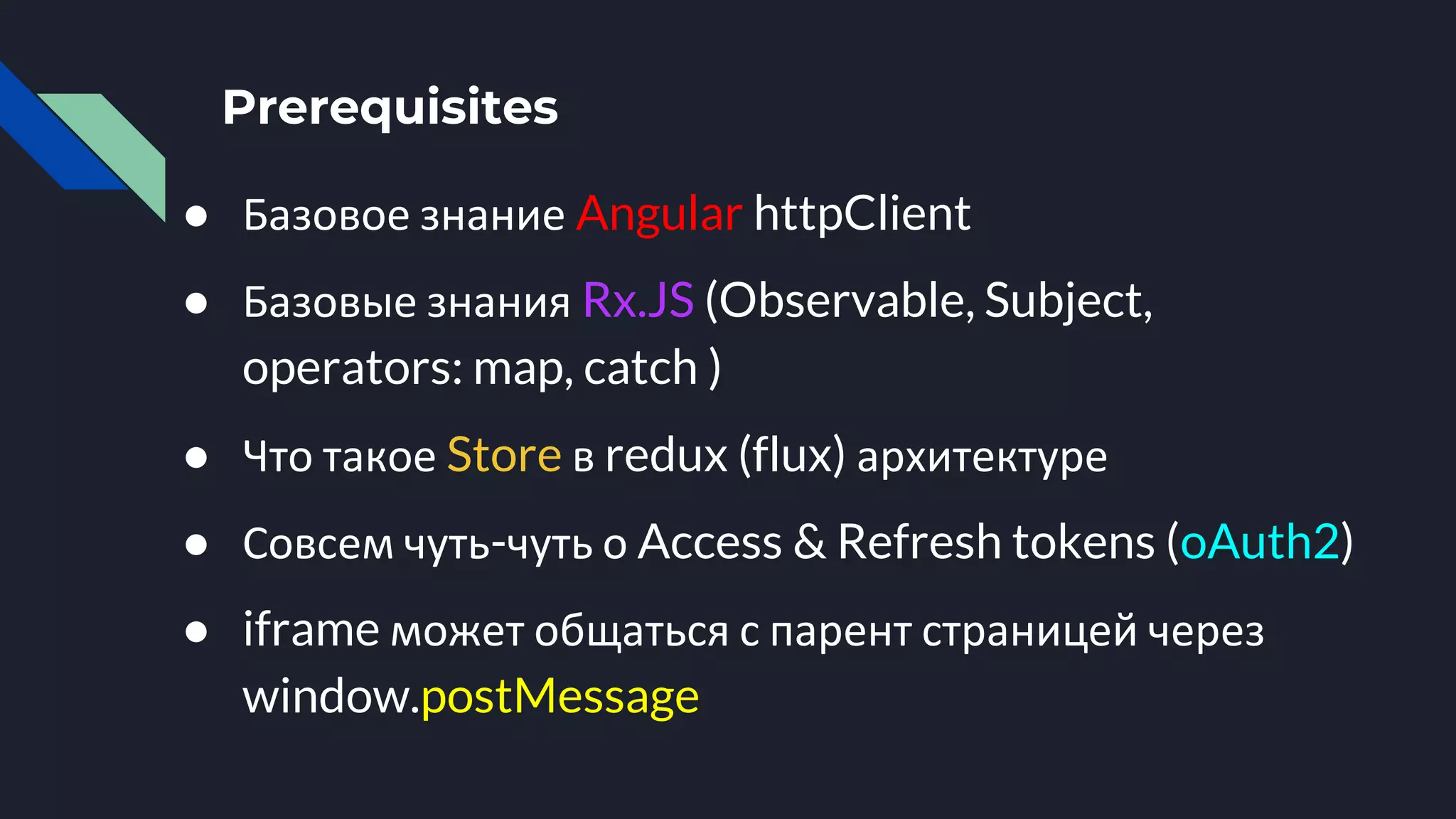 Prerequisites

● Базовое знание Angular httpClient
● Базовые знания Rx.JS (Observable, Subject, operators: map, catch )
● Что такое Store в redux (flux) архитектуре
● Совсем чуть-чуть о Access & Refresh tokens (oAuth2)
● iframe может общаться с парент страницей через window.postMessage